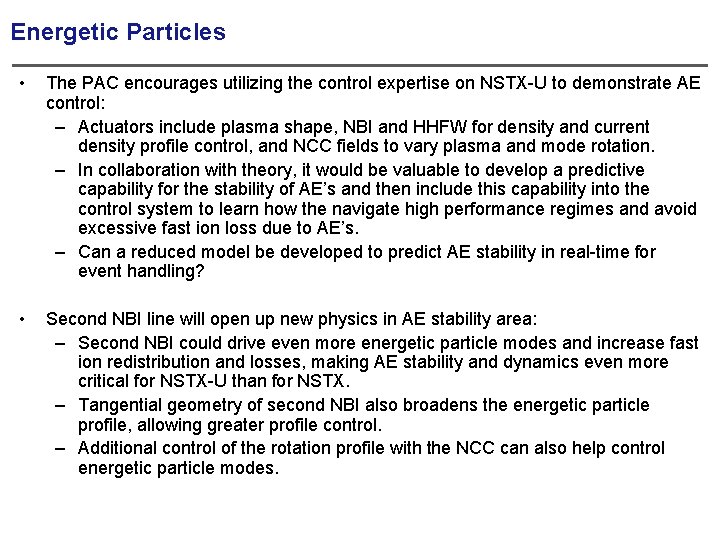 Energetic Particles

• The PAC encourages utilizing the control expertise on NSTX-U to demonstrate AE control:

– Actuators include plasma shape, NBI and HHFW for density and current density profile control, and NCC fields to vary plasma and mode rotation.

– In collaboration with theory, it would be valuable to develop a predictive capability for the stability of AE's and then include this capability into the control system to learn how the navigate high performance regimes and avoid excessive fast ion loss due to AE's.

– Can a reduced model be developed to predict AE stability in real-time for event handling?

• Second NBI line will open up new physics in AE stability area:

– Second NBI could drive even more energetic particle modes and increase fast ion redistribution and losses, making AE stability and dynamics even more critical for NSTX-U than for NSTX.

– Tangential geometry of second NBI also broadens the energetic particle profile, allowing greater profile control.

– Additional control of the rotation profile with the NCC can also help control energetic particle modes.